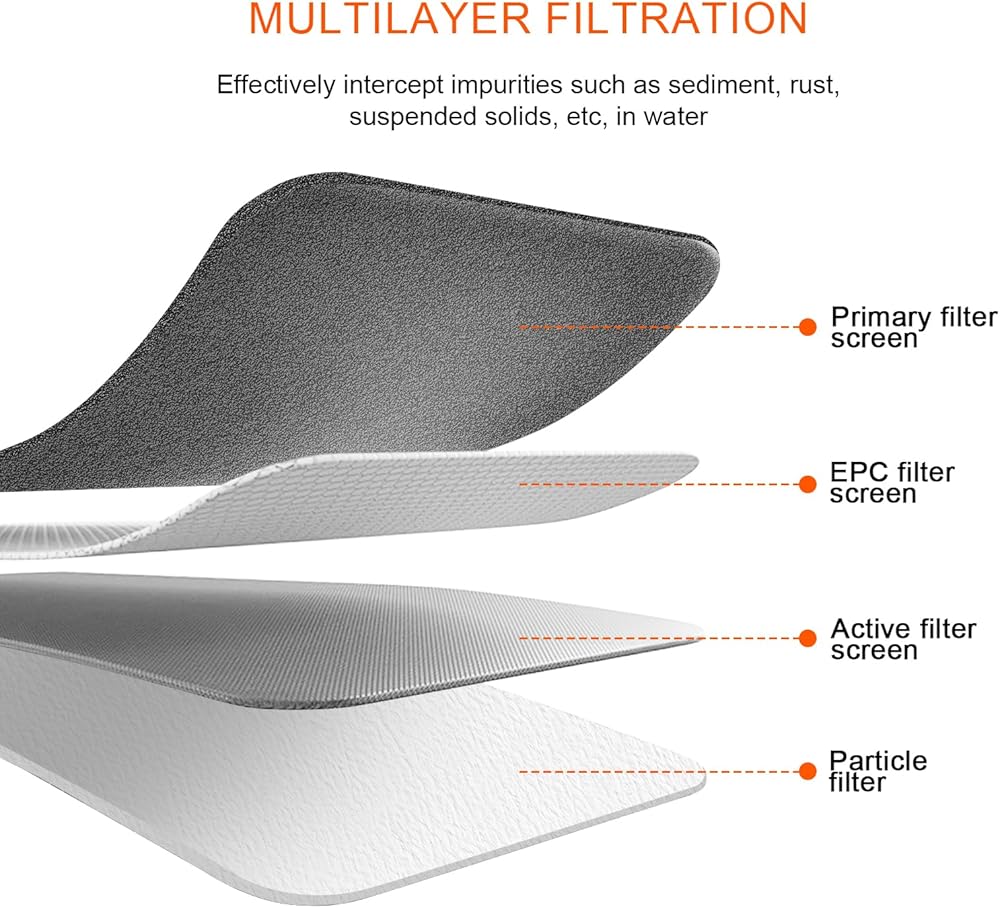 MULTILAYER FILTRATION

Effectively intercept impurities such as sediment, rust, suspended solids, etc, in water

Primary filter screen

EPC filter screen

Active filter screen

Particle filter